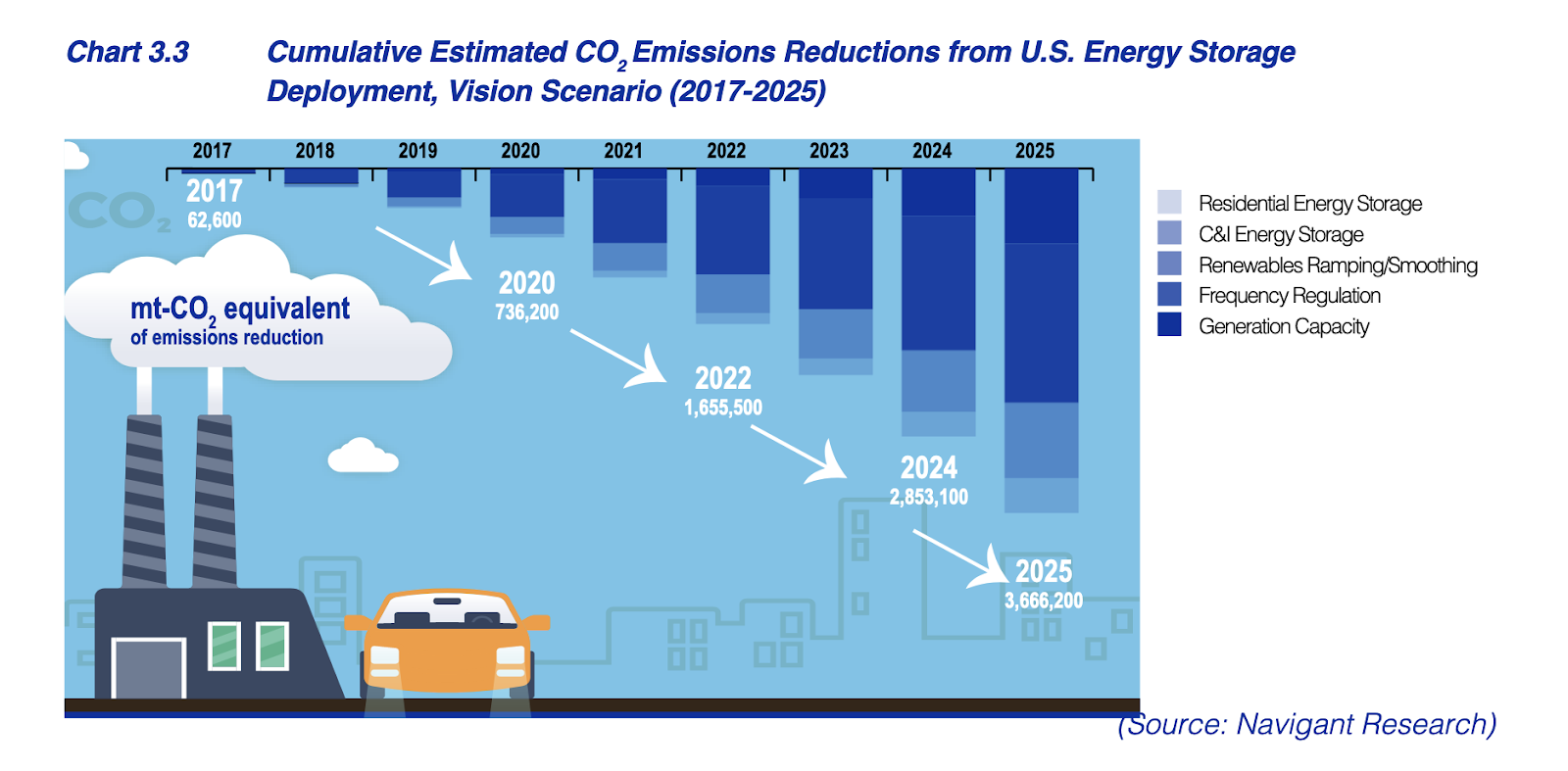 Chart 3.3 Cumulative Estimated $CO_2$ Emissions Reductions from U.S. Energy Storage Deployment, Vision Scenario (2017-2025)

2017 2018 2019 2020 2021 2022 2023 2024 2025

$CO_2$

2017
62,600

mt-$CO_2$ equivalent
of emissions reduction

2020
736,200

2022
1,655,500

2024
2,853,100

2025
3,666,200

Residential Energy Storage
C&I Energy Storage
Renewables Ramping/Smoothing
Frequency Regulation
Generation Capacity

(Source: Navigant Research)